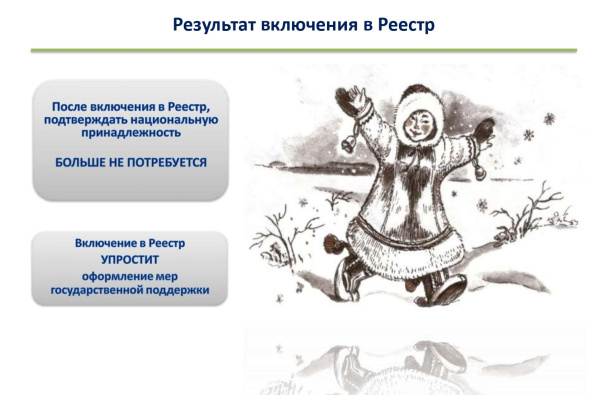 Результат включения в Реестр

После включения в Реестр, подтверждать национальную принадлежность

БОЛЬШЕ НЕ ПОТРЕБУЕТСЯ

Включение в Реестр

УПРОСТИТ

оформление мер государственной поддержки